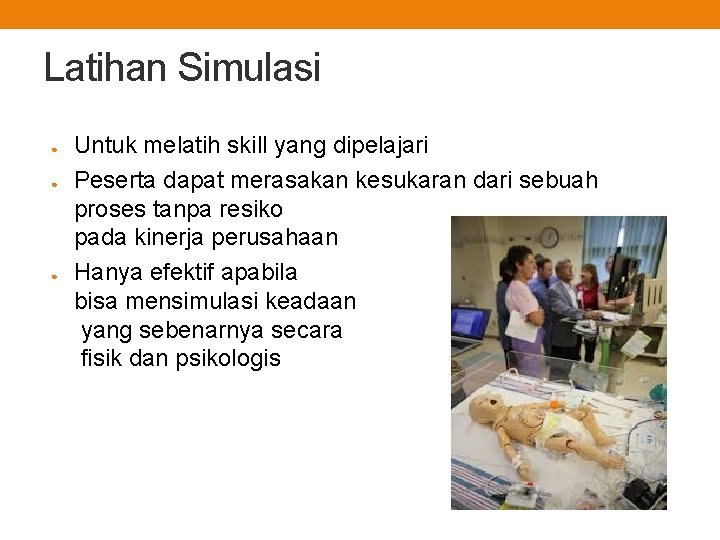 Latihan Simulasi

- Untuk melatih skill yang dipelajari
- Peserta dapat merasakan kesukaran dari sebuah proses tanpa resiko pada kinerja perusahaan
- Hanya efektif apabila bisa mensimulasi keadaan yang sebenarnya secara fisik dan psikologis